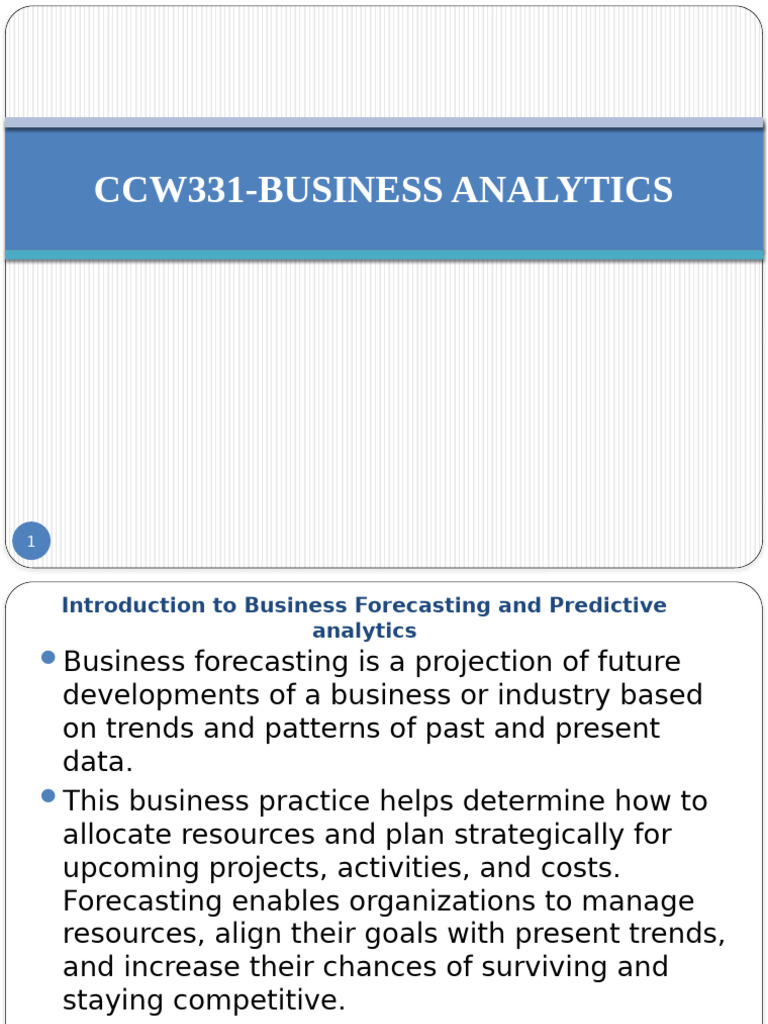 CCW331-BUSINESS ANALYTICS

1

Introduction to Business Forecasting and Predictive analytics

Business forecasting is a projection of future developments of a business or industry based on trends and patterns of past and present data.

This business practice helps determine how to allocate resources and plan strategically for upcoming projects, activities, and costs. Forecasting enables organizations to manage resources, align their goals with present trends, and increase their chances of surviving and staying competitive.